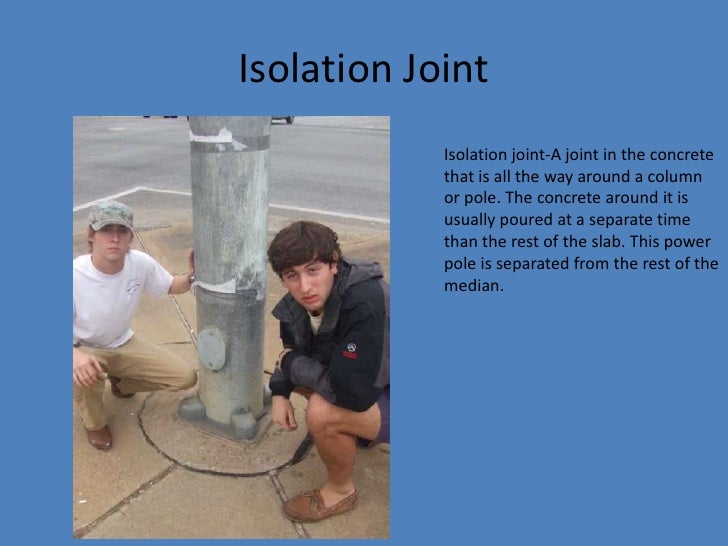 Isolation Joint

Isolation joint-A joint in the concrete that is all the way around a column or pole. The concrete around it is usually poured at a separate time than the rest of the slab. This power pole is separated from the rest of the median.